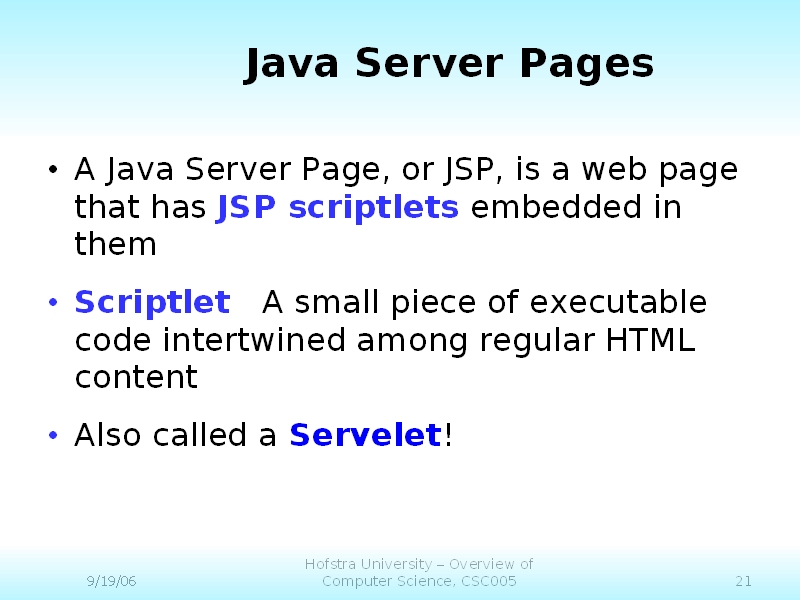 Java Server Pages

• A Java Server Page, or JSP, is a web page that has JSP scriptlets embedded in them

• Scriptlet   A small piece of executable code intertwined among regular HTML content

• Also called a Servelet!

9/19/06

Hofstra University – Overview of Computer Science, CSC005

21